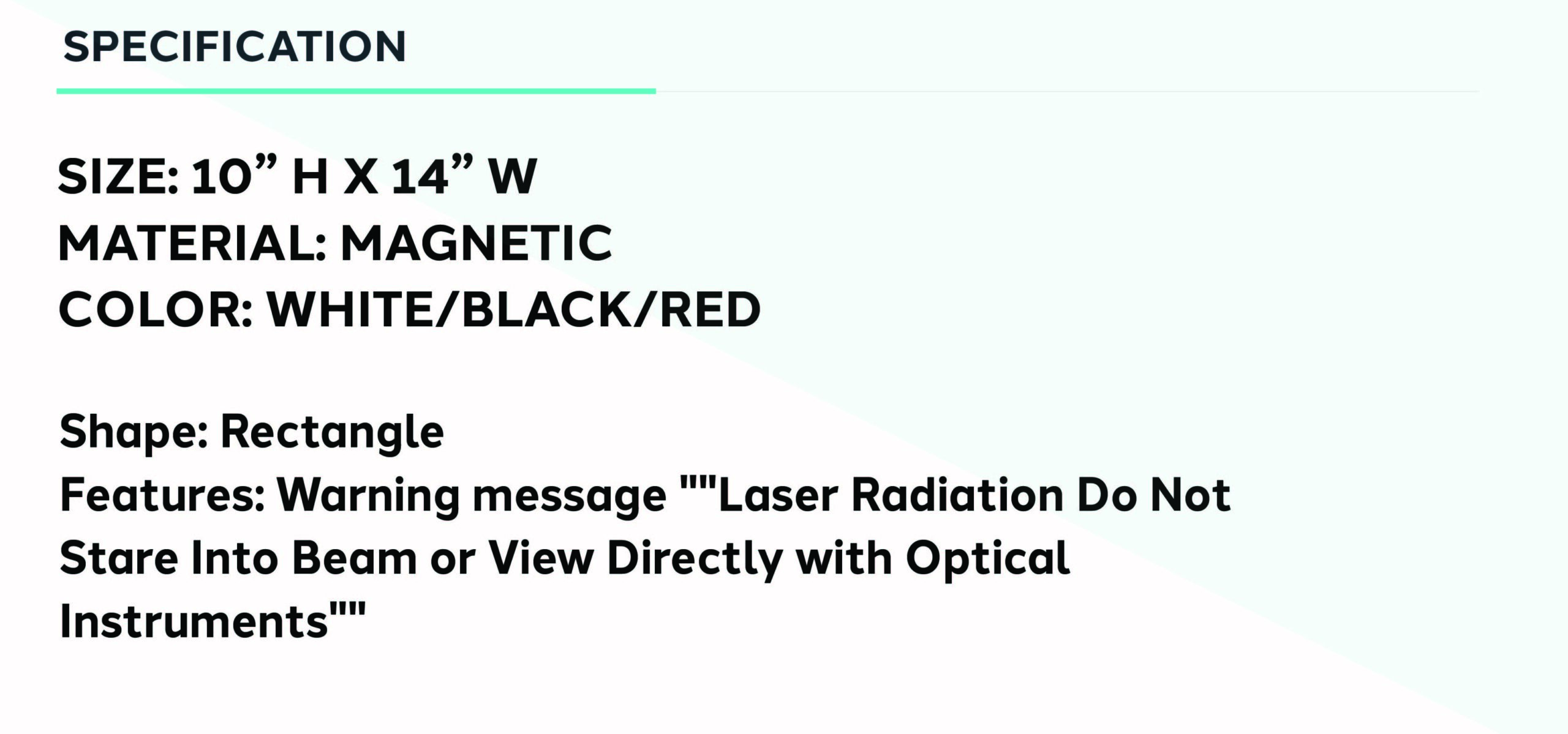 SPECIFICATION

SIZE: 10” H X 14” W
MATERIAL: MAGNETIC
COLOR: WHITE/BLACK/RED

Shape: Rectangle
Features: Warning message ""Laser Radiation Do Not Stare Into Beam or View Directly with Optical Instruments""